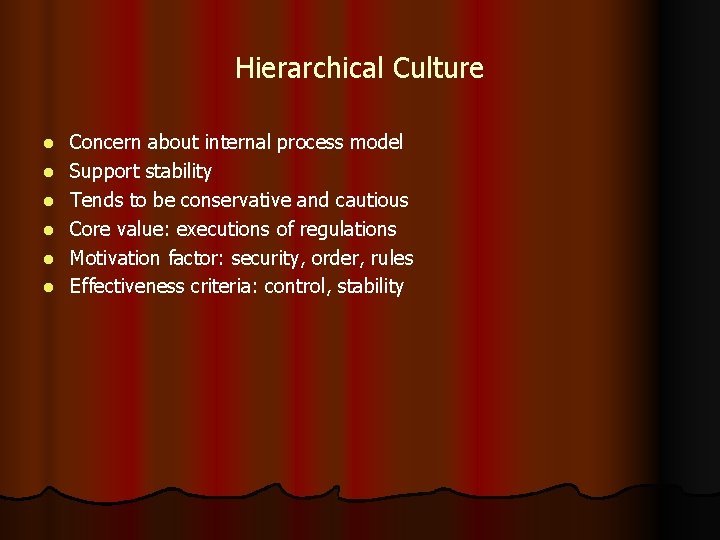 Hierarchical Culture

- Concern about internal process model
- Support stability
- Tends to be conservative and cautious
- Core value: executions of regulations
- Motivation factor: security, order, rules
- Effectiveness criteria: control, stability